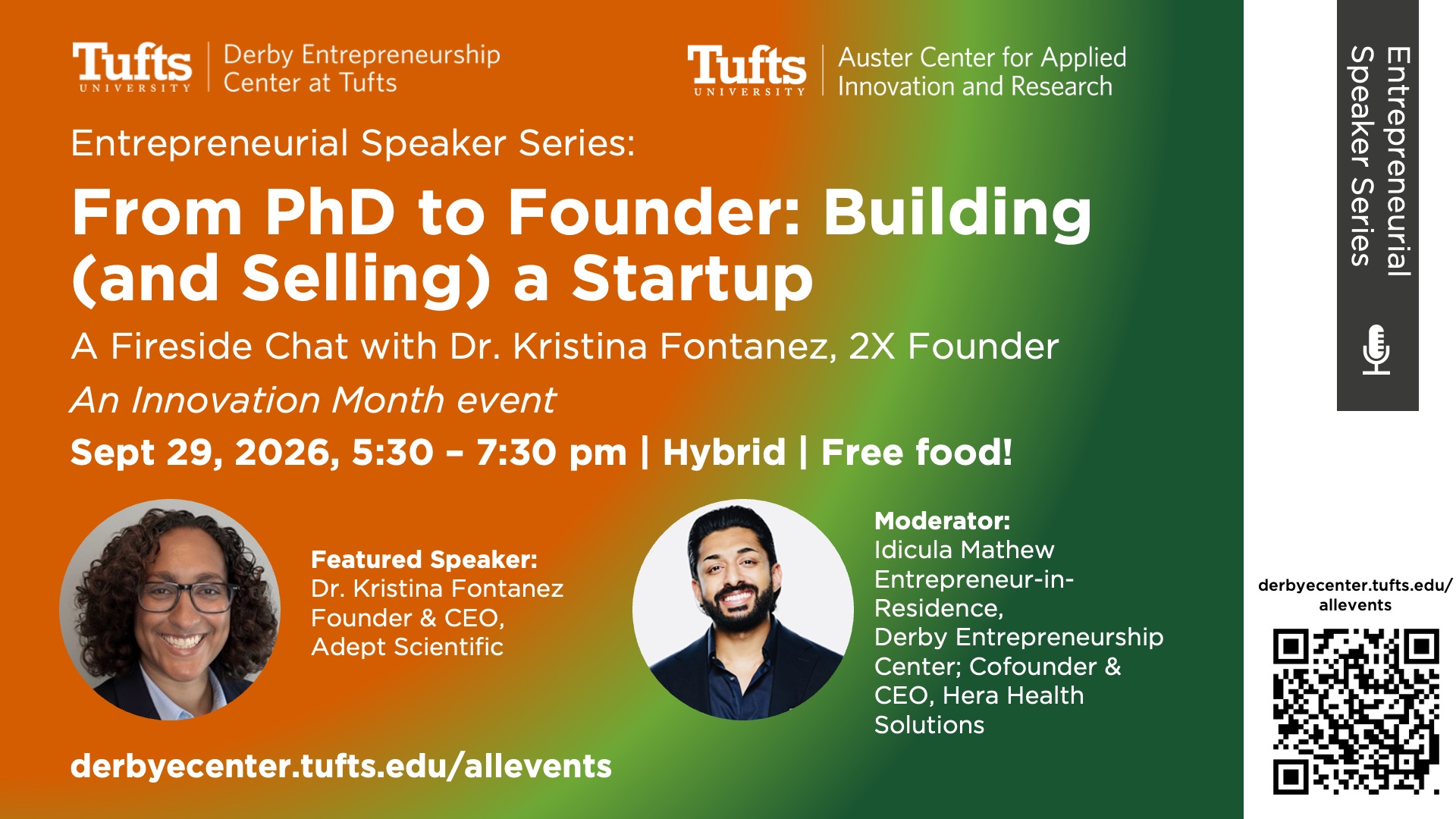 Tufts UNIVERSITY | Derby Entrepreneurship Center at Tufts

Tufts UNIVERSITY | Auster Center for Applied Innovation and Research

Entrepreneurial Speaker Series:

From PhD to Founder: Building (and Selling) a Startup

A Fireside Chat with Dr. Kristina Fontanez, 2X Founder

An Innovation Month event

Sept 29, 2026, 5:30 – 7:30 pm | Hybrid | Free food!

Featured Speaker:
Dr. Kristina Fontanez
Founder & CEO,
Adept Scientific

Moderator:
Idicula Mathew
Entrepreneur-in-Residence,
Derby Entrepreneurship Center; Cofounder & CEO, Hera Health Solutions

derbyecenter.tufts.edu/allevents

Entrepreneurial Speaker Series

derbyecenter.tufts.edu/allevents